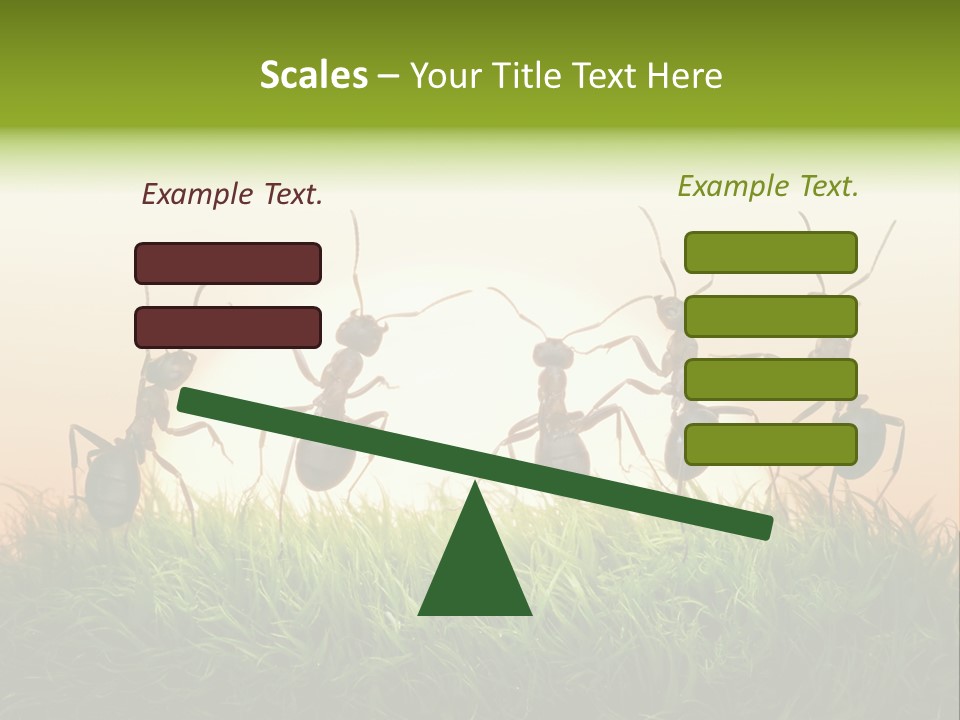 Scales – Your Title Text Here

Example Text.

Example Text.